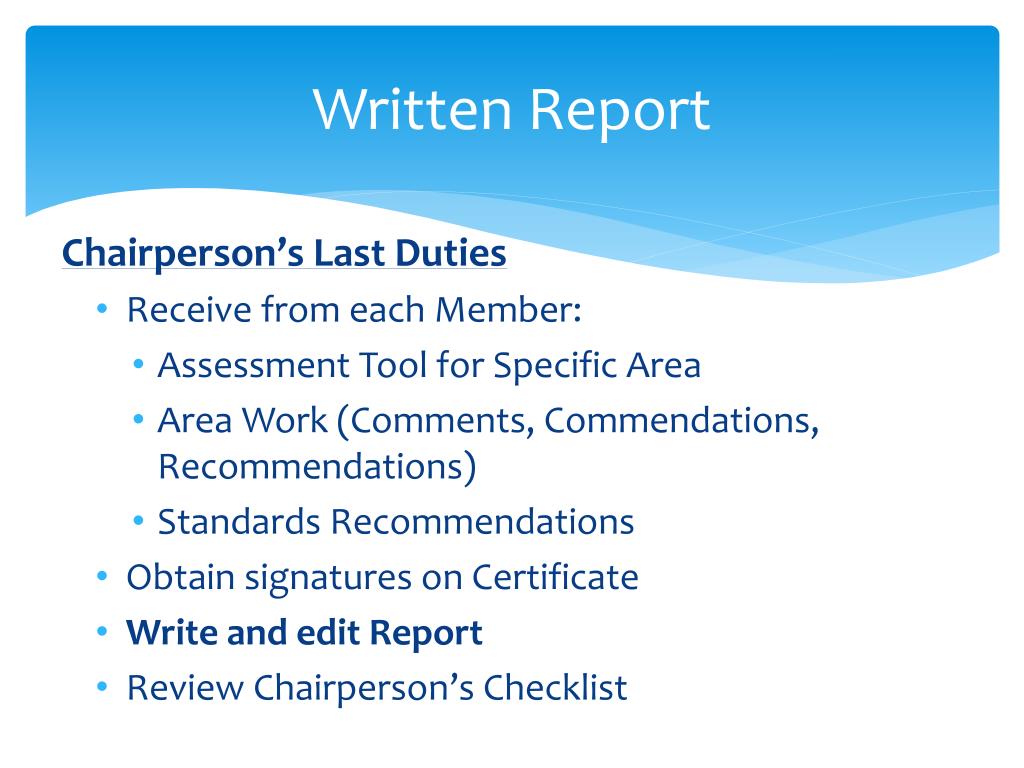 Written Report

Chairperson's Last Duties

• Receive from each Member:
  • Assessment Tool for Specific Area
  • Area Work (Comments, Commendations, Recommendations)
  • Standards Recommendations
• Obtain signatures on Certificate
• Write and edit Report
• Review Chairperson's Checklist